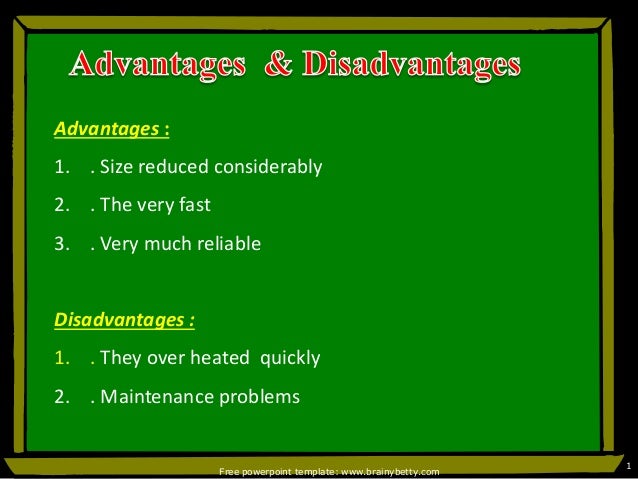 Advantages & Disadvantages

Advantages :

1. . Size reduced considerably

2. . The very fast

3. . Very much reliable

Disadvantages :

1. . They over heated quickly

2. . Maintenance problems

Free powerpoint template: www.brainybetty.com

1